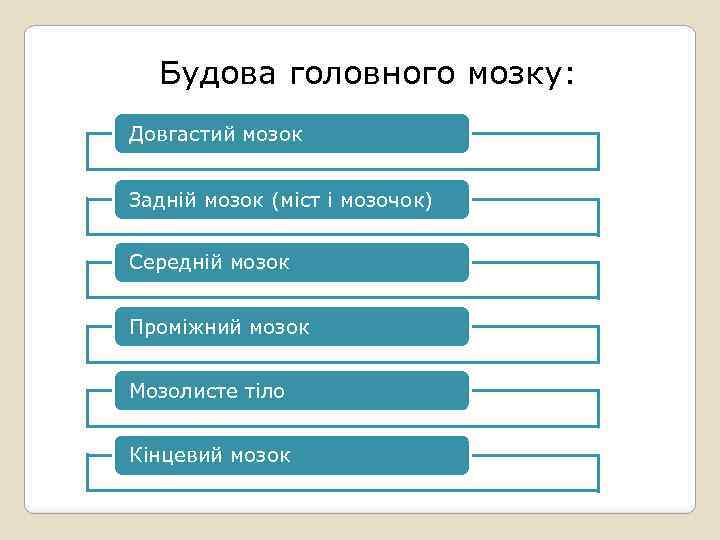 Будова головного мозку:

Довгастий мозок

Задній мозок (міст і мозочок)

Середній мозок

Проміжний мозок

Мозолисте тіло

Кінцевий мозок